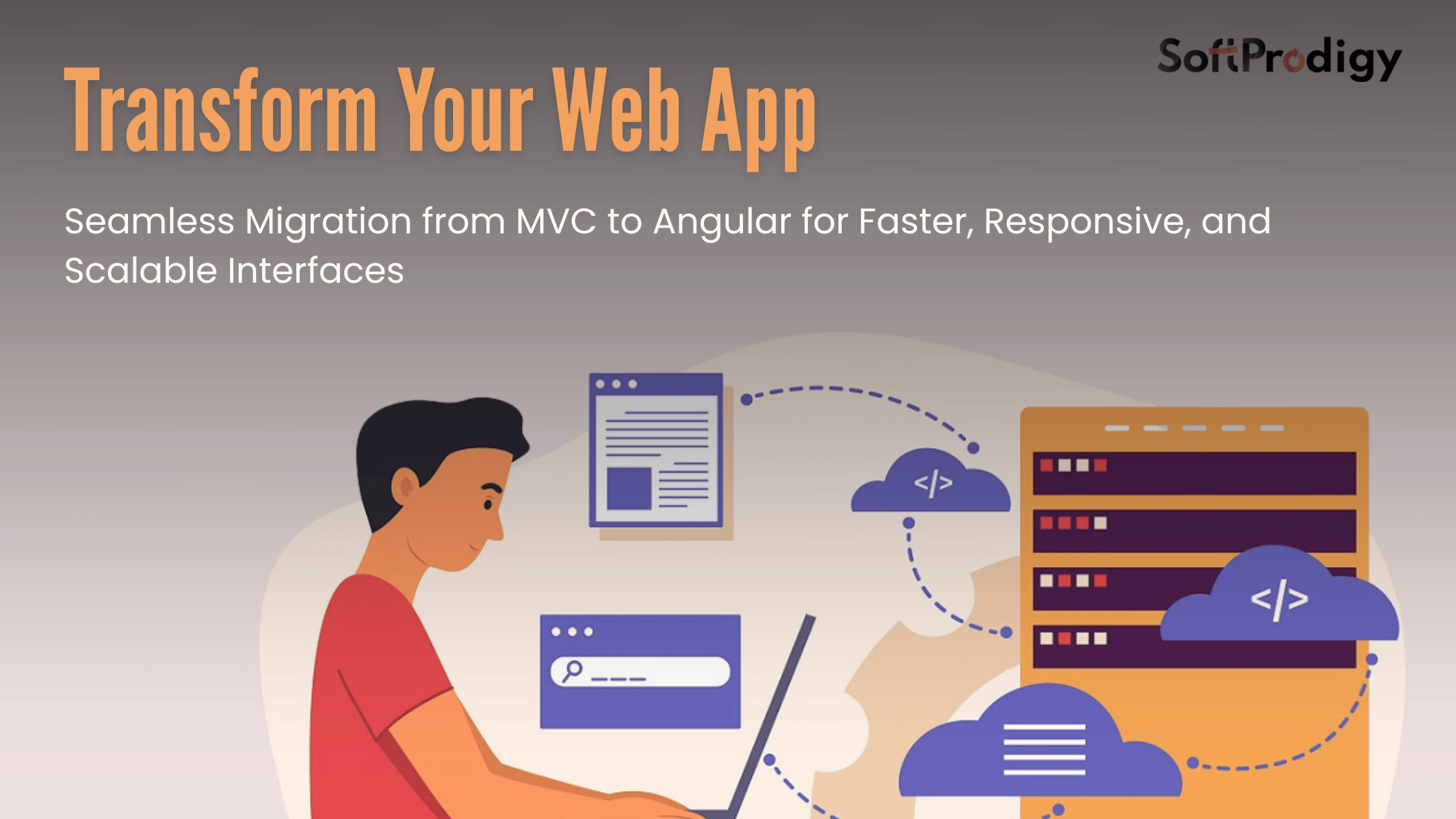 SoftProdigy

Transform Your Web App

Seamless Migration from MVC to Angular for Faster, Responsive, and Scalable Interfaces

</>

</>